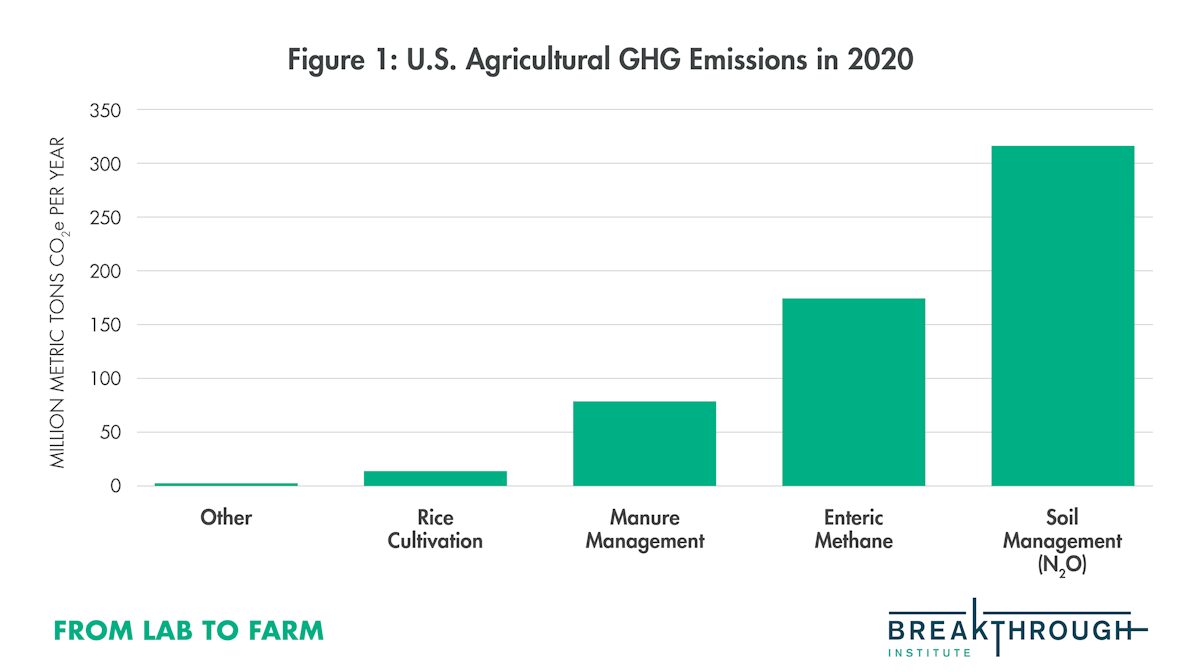 Figure 1: U.S. Agricultural GHG Emissions in 2020

MILLION METRIC TONS $CO_2e$ PER YEAR

350
300
250
200
150
100
50
0

Other

Rice Cultivation

Manure Management

Enteric Methane

Soil Management ($N_2O$)

FROM LAB TO FARM

BREAKTHROUGH INSTITUTE